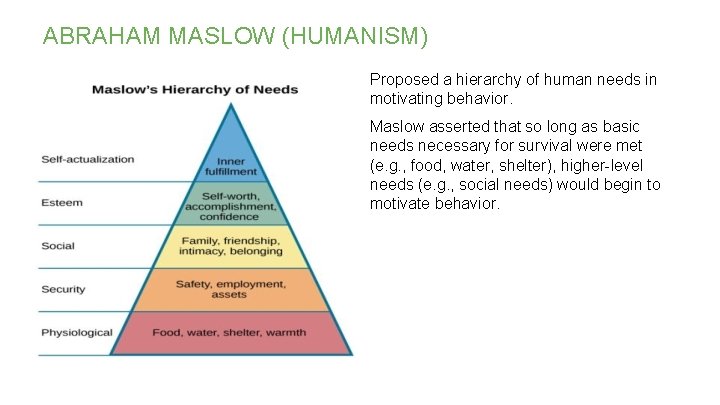 ABRAHAM MASLOW (HUMANISM)

Maslow's Hierarchy of Needs

Self-actualization
Inner fulfillment

Esteem
Self-worth, accomplishment, confidence

Social
Family, friendship, intimacy, belonging

Security
Safety, employment, assets

Physiological
Food, water, shelter, warmth

Proposed a hierarchy of human needs in motivating behavior.

Maslow asserted that so long as basic needs necessary for survival were met (e.g., food, water, shelter), higher-level needs (e.g., social needs) would begin to motivate behavior.